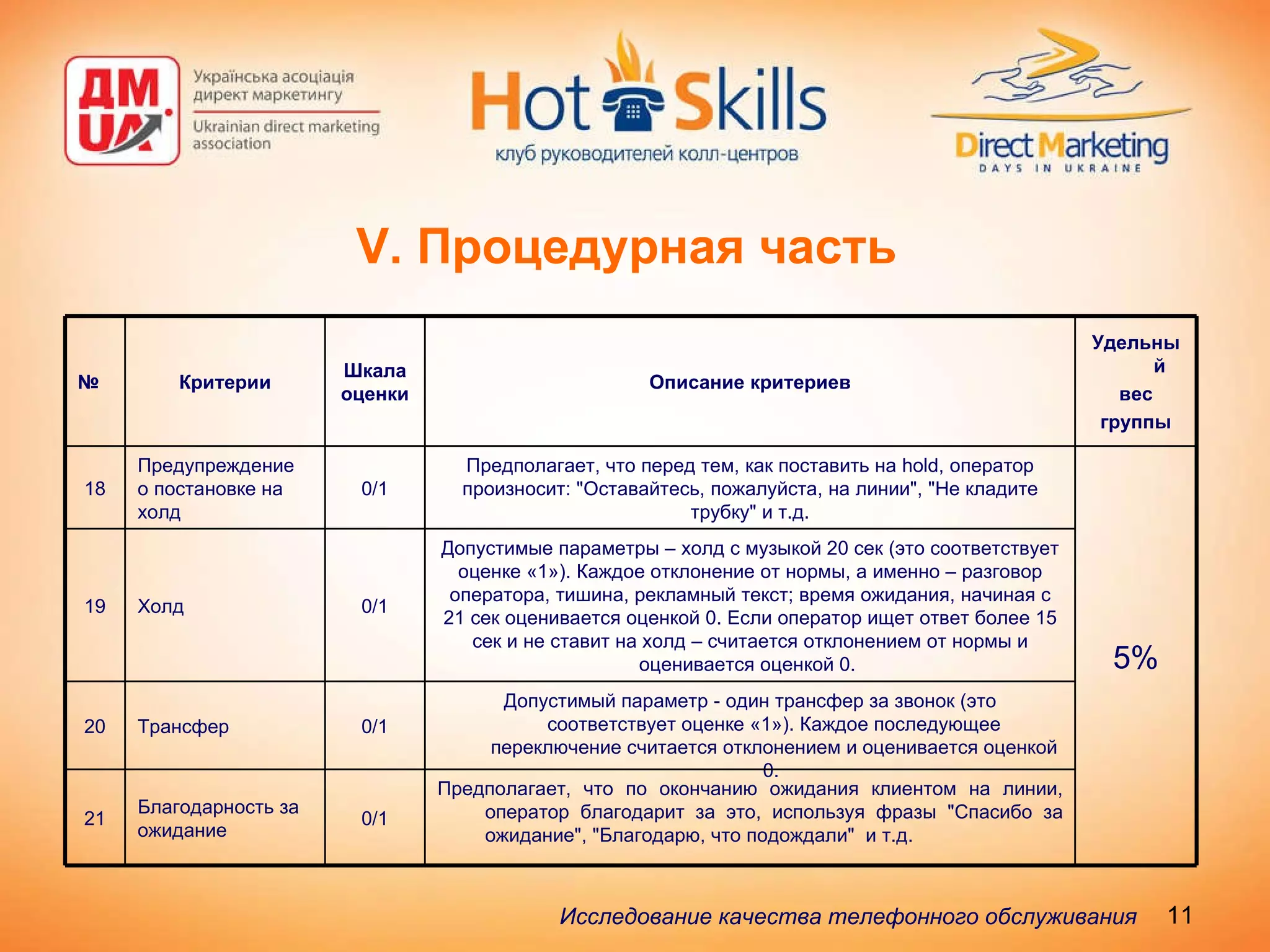 ДМ UA Українська асоціація директ маркетингу Ukrainian direct marketing association

Hot Skills клуб руководителей колл-центров

Direct Marketing DAYS IN UKRAINE

V. Процедурная часть

| № | Критерии | Шкала оценки | Описание критериев | Удельный вес группы |
|---|---|---|---|---|
| 18 | Предупреждение о постановке на холд | 0/1 | Предполагает, что перед тем, как поставить на hold, оператор произносит: "Оставайтесь, пожалуйста, на линии", "Не кладите трубку" и т.д. | 5% |
| 19 | Холд | 0/1 | Допустимые параметры – холд с музыкой 20 сек (это соответствует оценке «1»). Каждое отклонение от нормы, а именно – разговор оператора, тишина, рекламный текст; время ожидания, начиная с 21 сек оценивается оценкой 0. Если оператор ищет ответ более 15 сек и не ставит на холд – считается отклонением от нормы и оценивается оценкой 0. | |
| 20 | Трансфер | 0/1 | Допустимый параметр - один трансфер за звонок (это соответствует оценке «1»). Каждое последующее переключение считается отклонением и оценивается оценкой 0. | |
| 21 | Благодарность за ожидание | 0/1 | Предполагает, что по окончанию ожидания клиентом на линии, оператор благодарит за это, используя фразы "Спасибо за ожидание", "Благодарю, что подождали" и т.д. | |

Исследование качества телефонного обслуживания 11